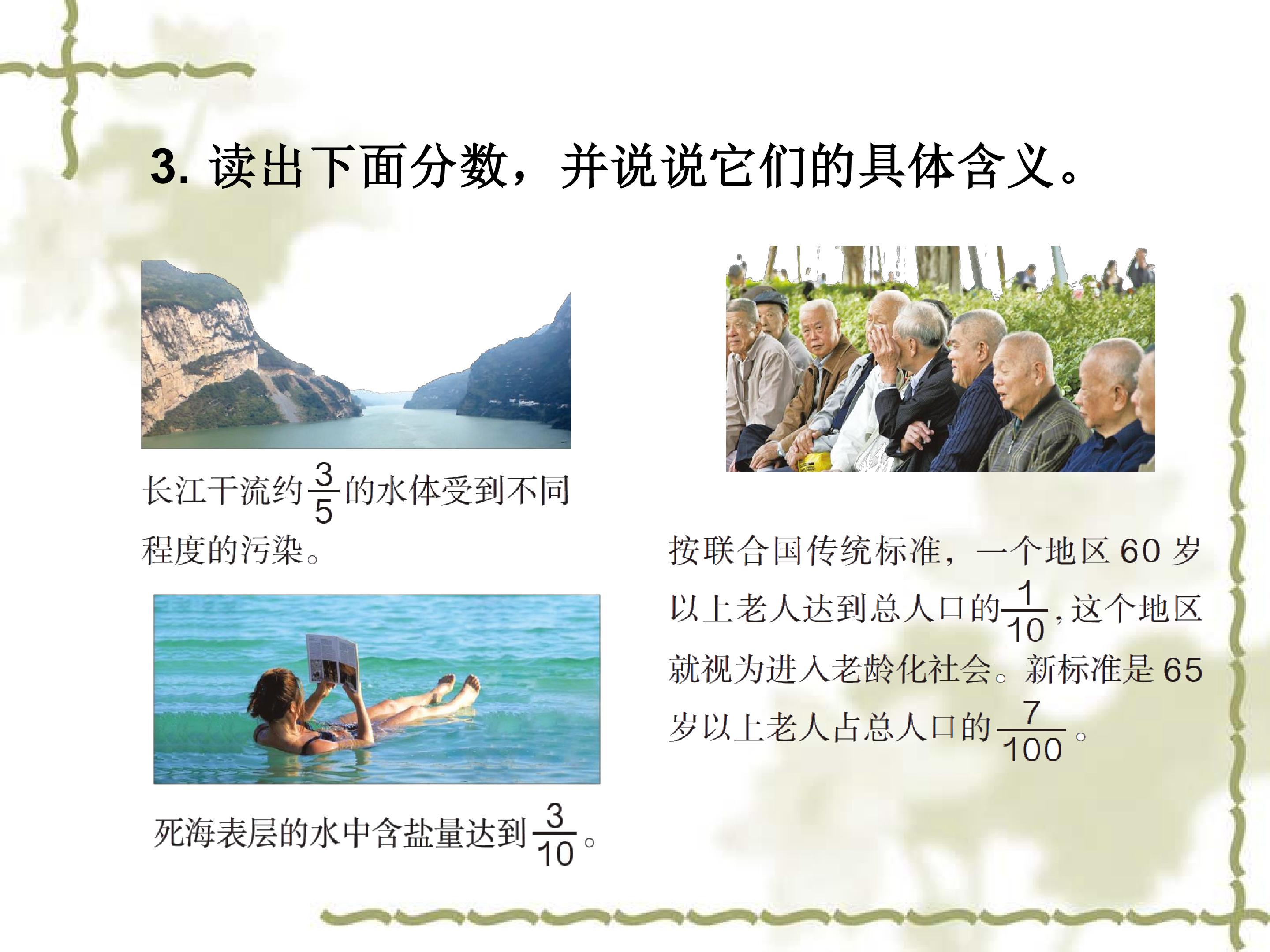 3. 读出下面分数，并说说它们的具体含义。

长江干流约$\frac{3}{5}$的水体受到不同程度的污染。

死海表层的水中含盐量达到$\frac{3}{10}$。

按联合国传统标准，一个地区 60 岁以上老人达到总人口的$\frac{1}{10}$，这个地区就视为进入老龄化社会。新标准是 65 岁以上老人占总人口的$\frac{7}{100}$。